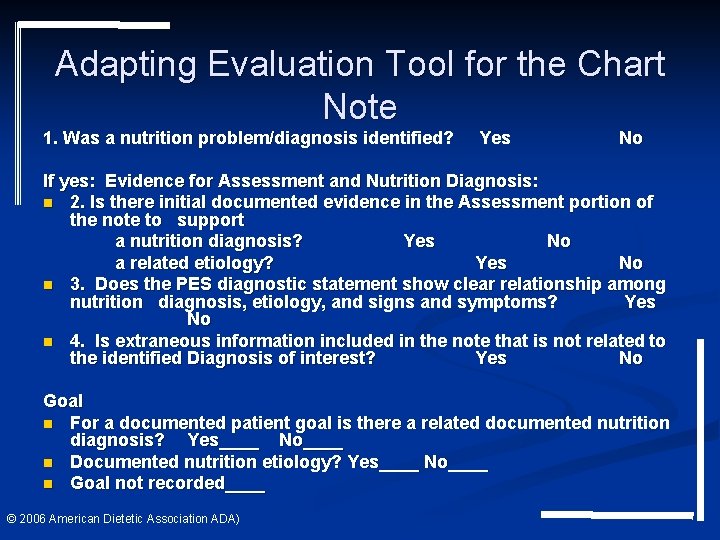 Adapting Evaluation Tool for the Chart Note

1. Was a nutrition problem/diagnosis identified? Yes No

If yes: Evidence for Assessment and Nutrition Diagnosis:

• 2. Is there initial documented evidence in the Assessment portion of the note to support
a nutrition diagnosis? Yes No
a related etiology? Yes No
• 3. Does the PES diagnostic statement show clear relationship among nutrition diagnosis, etiology, and signs and symptoms? Yes No
• 4. Is extraneous information included in the note that is not related to the identified Diagnosis of interest? Yes No

Goal
• For a documented patient goal is there a related documented nutrition diagnosis? Yes____ No____
• Documented nutrition etiology? Yes____ No____
• Goal not recorded____

© 2006 American Dietetic Association ADA)